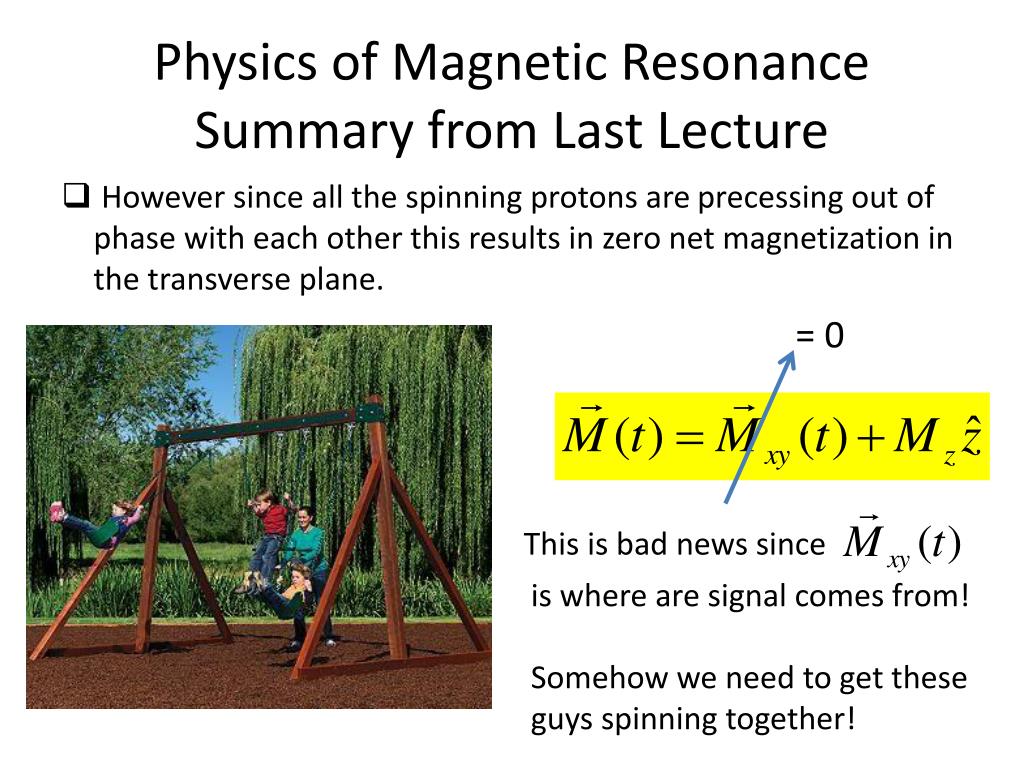 Physics of Magnetic Resonance
Summary from Last Lecture

❑ However since all the spinning protons are precessing out of phase with each other this results in zero net magnetization in the transverse plane.

= 0

$\vec{M}(t) = \vec{M}_{xy}(t) + M_z\hat{z}$

This is bad news since $\vec{M}_{xy}(t)$ is where are signal comes from!

Somehow we need to get these guys spinning together!